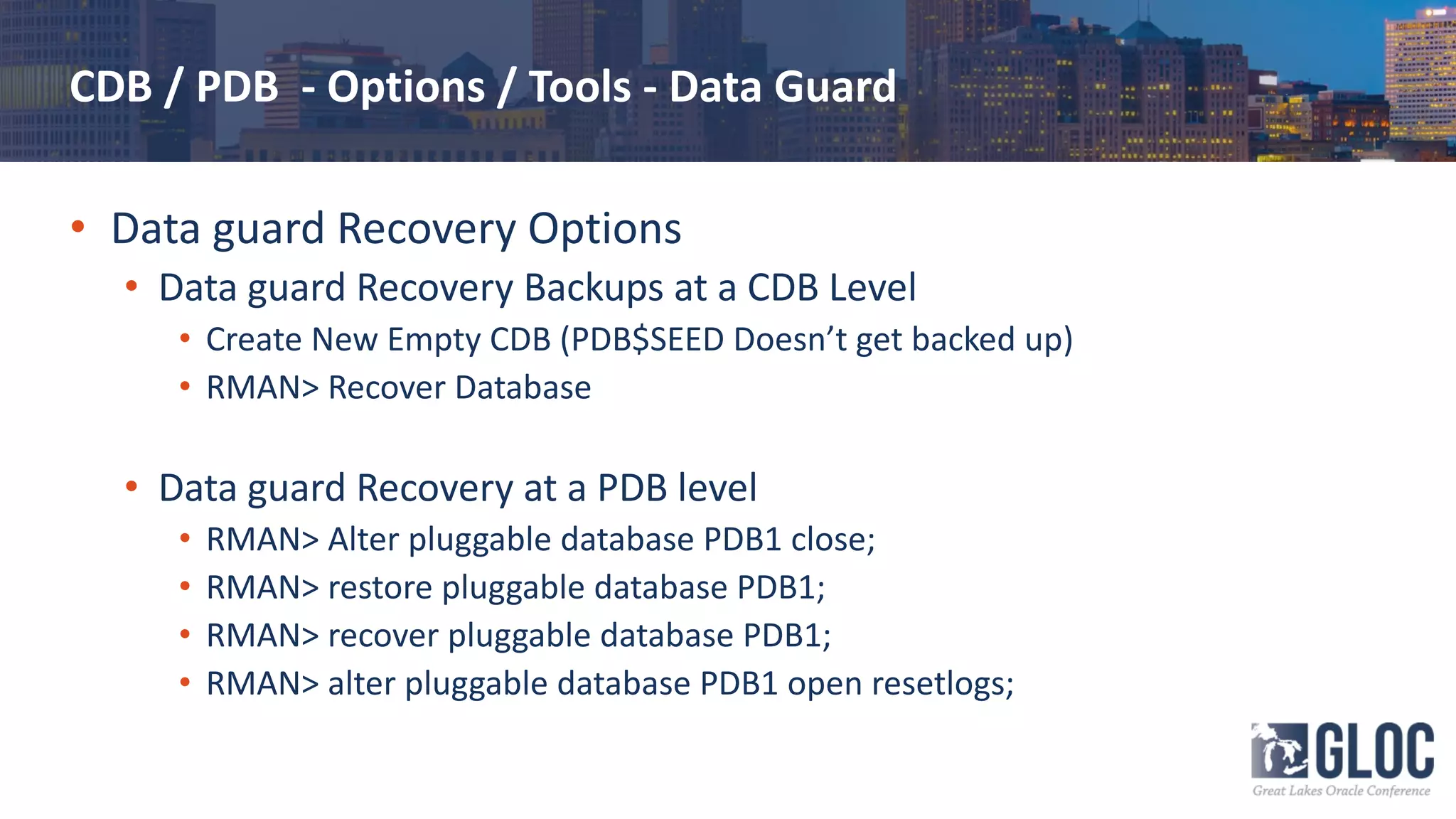 CDB / PDB - Options / Tools - Data Guard

• Data guard Recovery Options
  • Data guard Recovery Backups at a CDB Level
    • Create New Empty CDB (PDB$SEED Doesn't get backed up)
    • RMAN> Recover Database

  • Data guard Recovery at a PDB level
    • RMAN> Alter pluggable database PDB1 close;
    • RMAN> restore pluggable database PDB1;
    • RMAN> recover pluggable database PDB1;
    • RMAN> alter pluggable database PDB1 open resetlogs;

GLOC
Great Lakes Oracle Conference